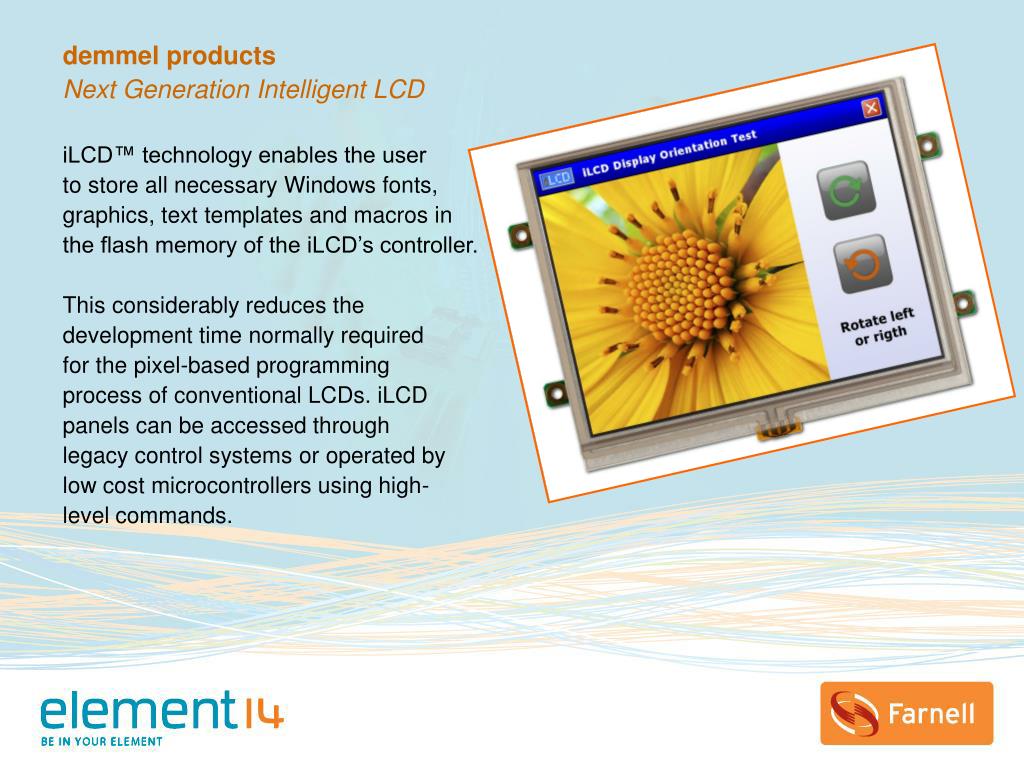 demmel products
Next Generation Intelligent LCD

iLCD™ technology enables the user to store all necessary Windows fonts, graphics, text templates and macros in the flash memory of the iLCD's controller.

This considerably reduces the development time normally required for the pixel-based programming process of conventional LCDs. iLCD panels can be accessed through legacy control systems or operated by low cost microcontrollers using high-level commands.

LCD iLCD Display Orientation Test

Rotate left or rigth

element14
BE IN YOUR ELEMENT

Farnell